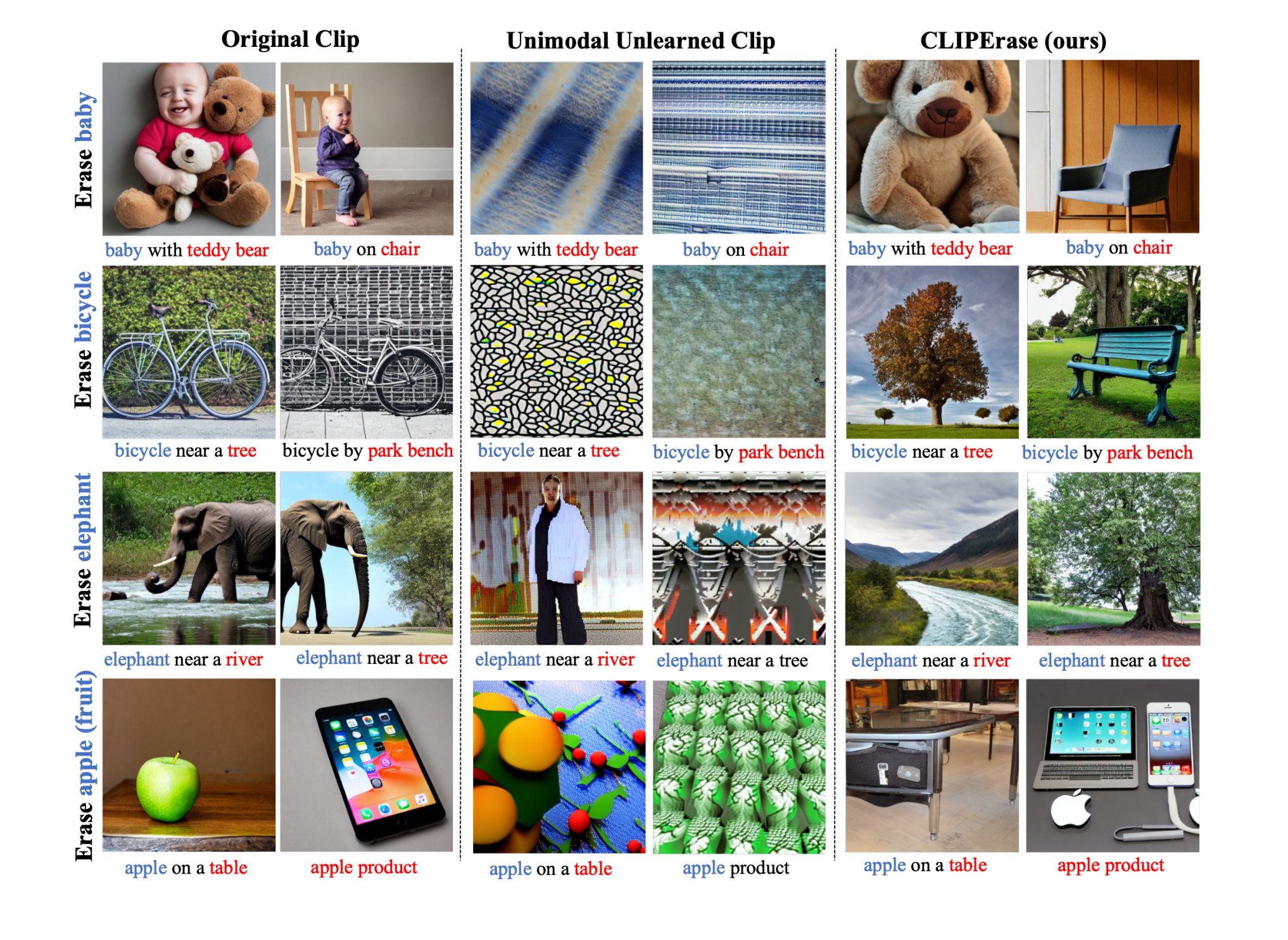 Original Clip

Unimodal Unlearned Clip

CLIPErase (ours)

Erase baby

baby with teddy bear

baby on chair

baby with teddy bear

baby on chair

baby with teddy bear

baby on chair

Erase bicycle

bicycle near a tree

bicycle by park bench

bicycle near a tree

bicycle by park bench

bicycle near a tree

bicycle by park bench

Erase elephant

elephant near a river

elephant near a tree

elephant near a river

elephant near a tree

elephant near a river

elephant near a tree

Erase apple (fruit)

apple on a table

apple product

apple on a table

apple product

apple on a table

apple product